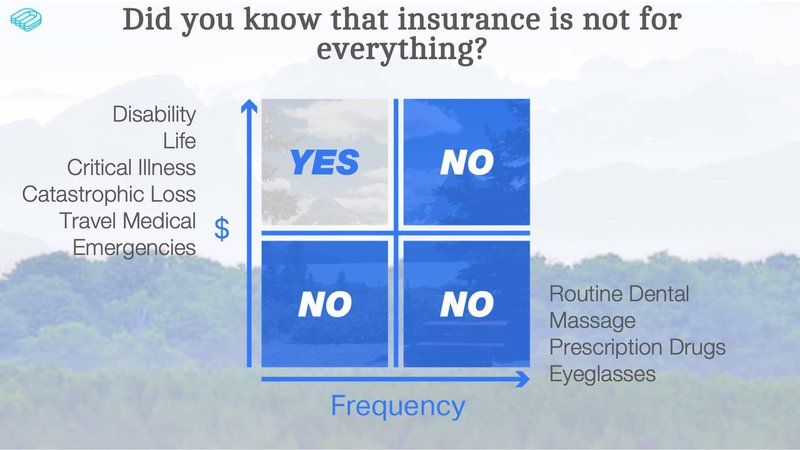 Did you know that insurance is not for everything?

Disability
Life
Critical Illness
Catastrophic Loss
Travel Medical
Emergencies

$

YES

NO

NO

NO

Routine Dental
Massage
Prescription Drugs
Eyeglasses

Frequency